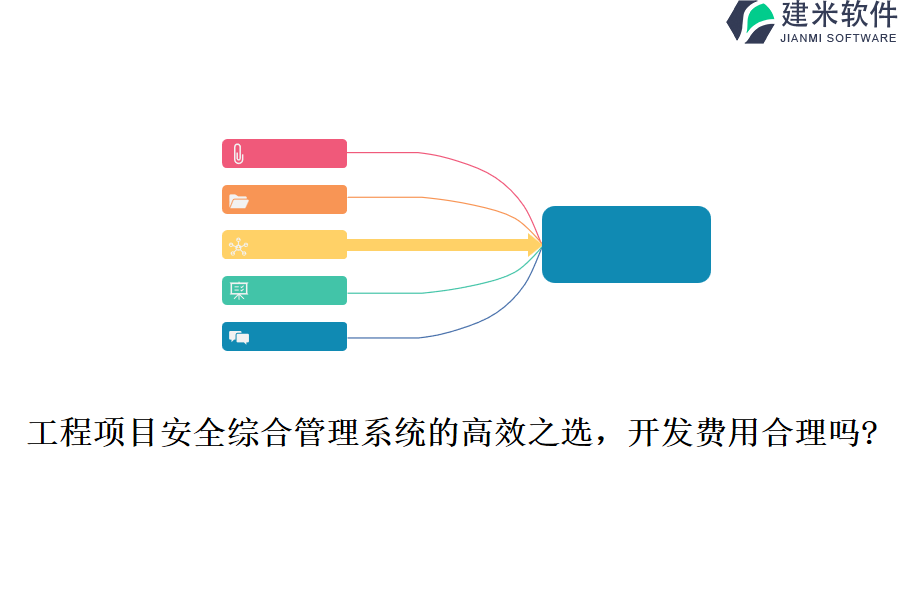 建米软件
JIANMI SOFTWARE

工程项目安全综合管理系统的高效之选，开发费用合理吗?